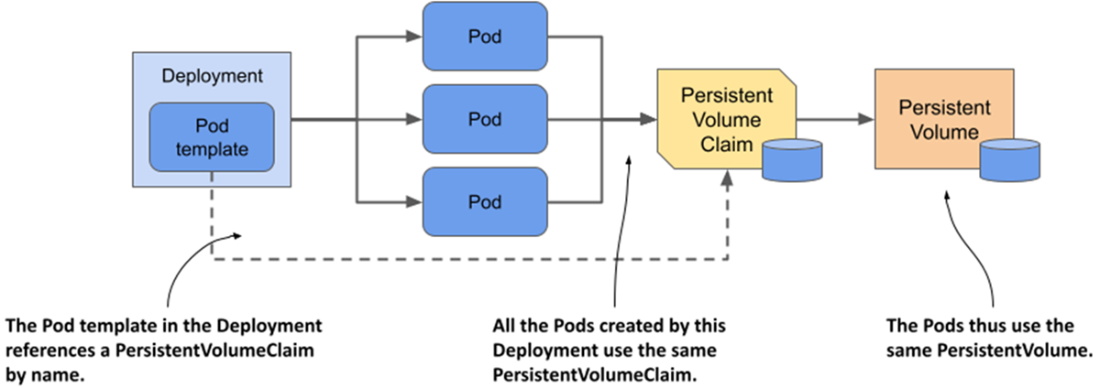 Deployment

Pod template

Pod

Pod

Pod

Persistent Volume Claim

Persistent Volume

The Pod template in the Deployment references a PersistentVolumeClaim by name.

All the Pods created by this Deployment use the same PersistentVolumeClaim.

The Pods thus use the same PersistentVolume.